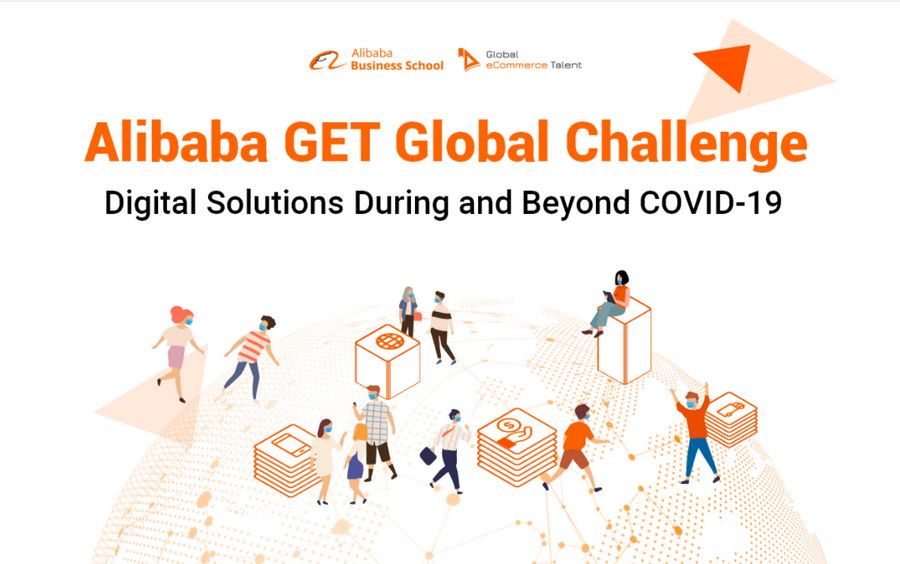 Alibaba Business School

Global eCommerce Talent

Alibaba GET Global Challenge

Digital Solutions During and Beyond COVID-19